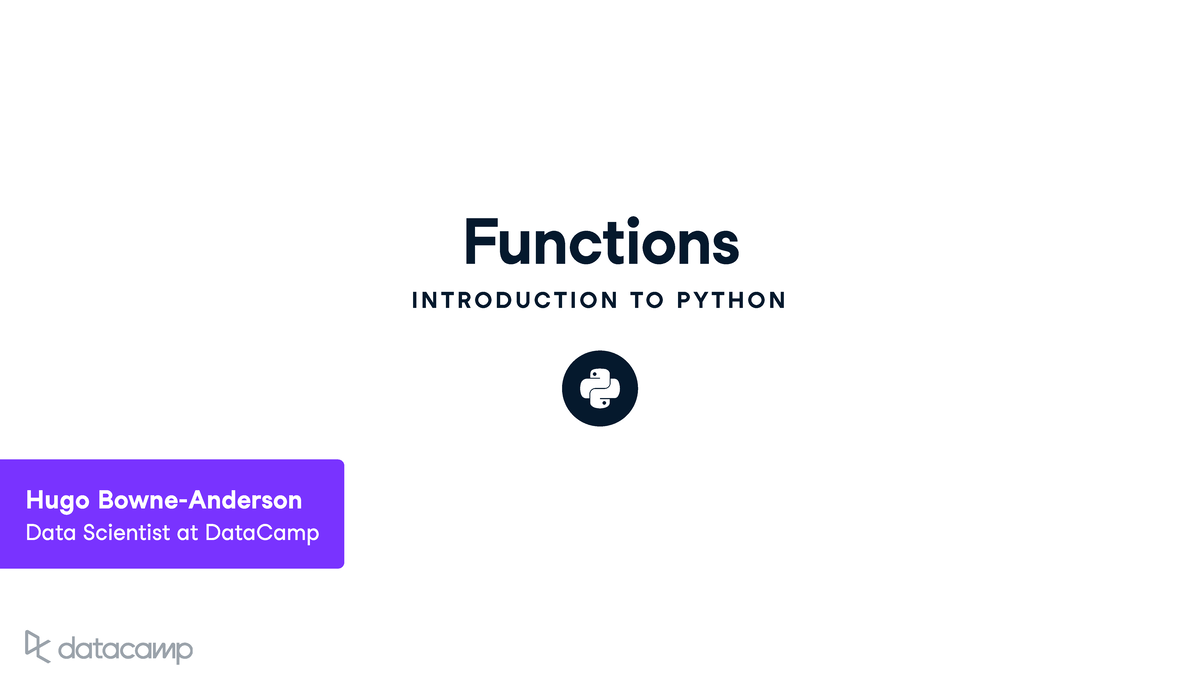 Functions

INTRODUCTION TO PYTHON

Hugo Bowne-Anderson
Data Scientist at DataCamp

datacamp